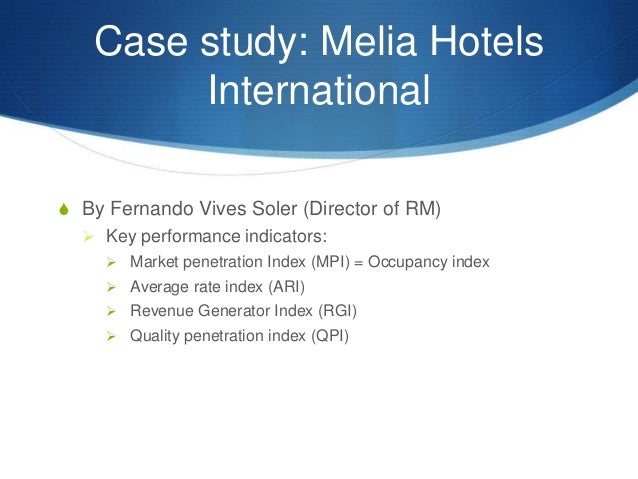 Case study: Melia Hotels International

By Fernando Vives Soler (Director of RM)

Key performance indicators:

Market penetration Index (MPI) = Occupancy index

Average rate index (ARI)

Revenue Generator Index (RGI)

Quality penetration index (QPI)